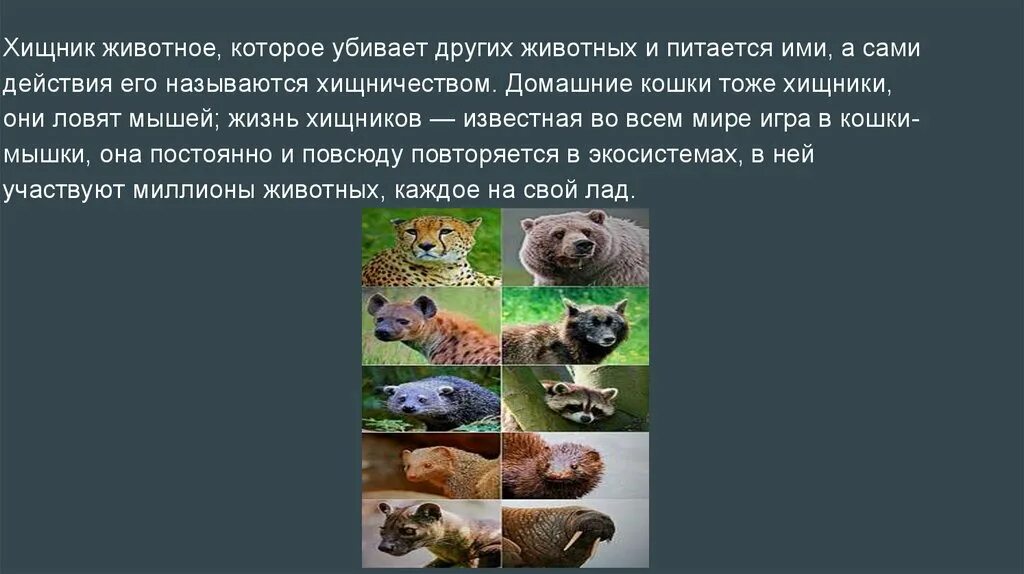 Хищник животное, которое убивает других животных и питается ими, а сами действия его называются хищничеством. Домашние кошки тоже хищники, они ловят мышей; жизнь хищников — известная во всем мире игра в кошки-мышки, она постоянно и повсюду повторяется в экосистемах, в ней участвуют миллионы животных, каждое на свой лад.